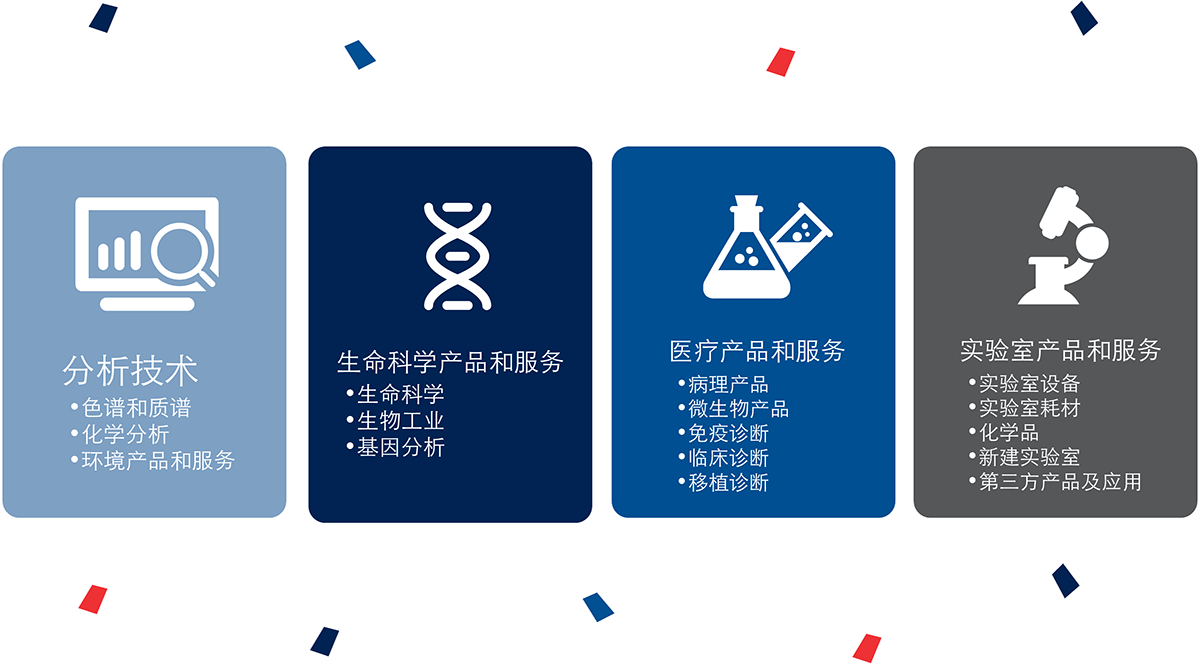 分析技术
•色谱和质谱
•化学分析
•环境产品和服务

生命科学产品和服务
•生命科学
•生物工业
•基因分析

医疗产品和服务
•病理产品
•微生物产品
•免疫诊断
•临床诊断
•移植诊断

实验室产品和服务
•实验室设备
•实验室耗材
•化学品
•新建实验室
•第三方产品及应用